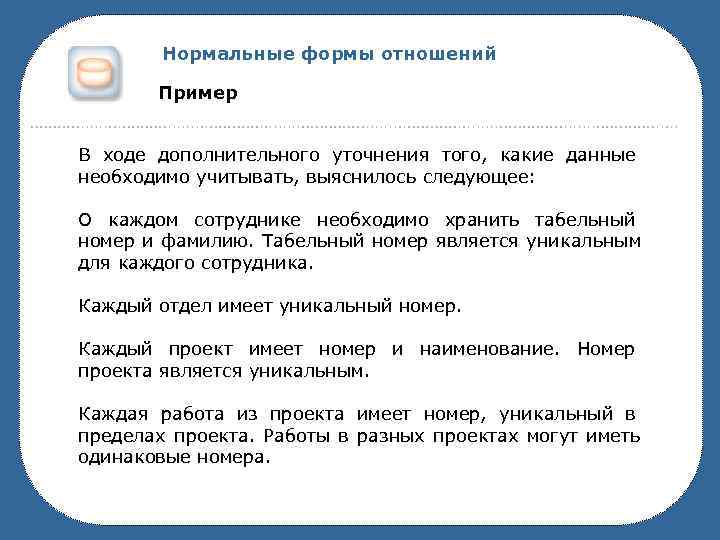 Нормальные формы отношений

Пример

В ходе дополнительного уточнения того, какие данные необходимо учитывать, выяснилось следующее:

О каждом сотруднике необходимо хранить табельный номер и фамилию. Табельный номер является уникальным для каждого сотрудника.

Каждый отдел имеет уникальный номер.

Каждый проект имеет номер и наименование. Номер проекта является уникальным.

Каждая работа из проекта имеет номер, уникальный в пределах проекта. Работы в разных проектах могут иметь одинаковые номера.